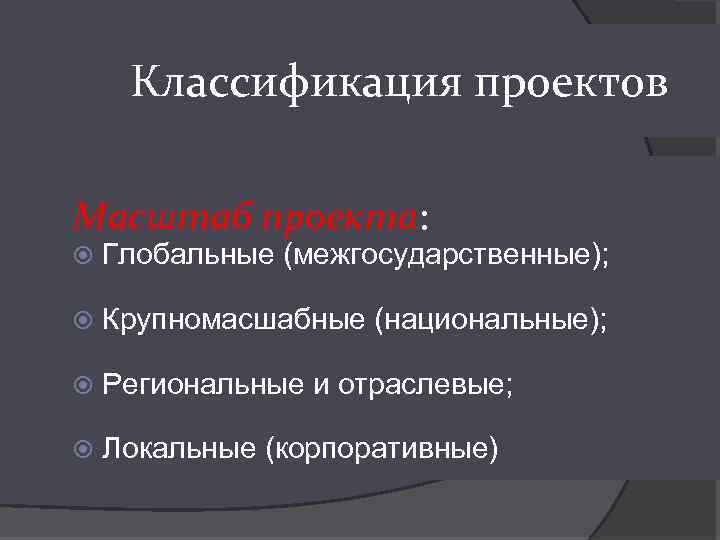 Классификация проектов

Масштаб проекта:

Глобальные (межгосударственные);

Крупномасшабные (национальные);

Региональные и отраслевые;

Локальные (корпоративные)